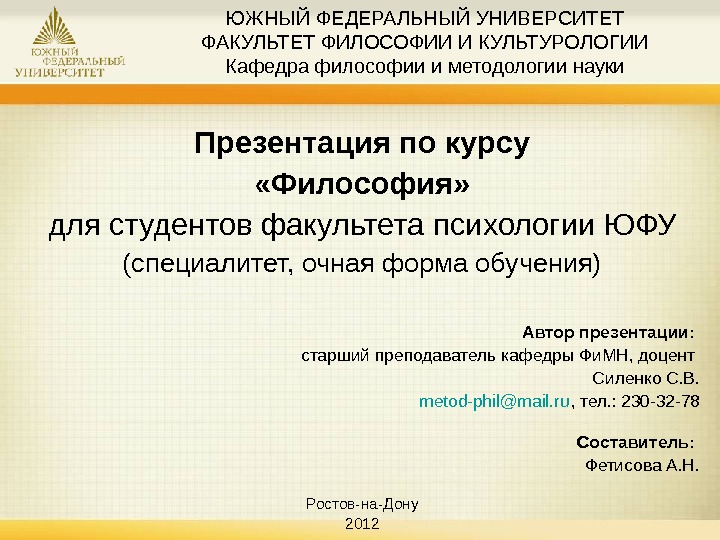 ЮЖНЫЙ ФЕДЕРАЛЬНЫЙ УНИВЕРСИТЕТ

ЮЖНЫЙ ФЕДЕРАЛЬНЫЙ УНИВЕРСИТЕТ
ФАКУЛЬТЕТ ФИЛОСОФИИ И КУЛЬТУРОЛОГИИ
Кафедра философии и методологии науки

Презентация по курсу
«Философия»
для студентов факультета психологии ЮФУ
(специалитет, очная форма обучения)

Автор презентации:
старший преподаватель кафедры ФиМН, доцент
Силенко С.В.
metod-phil@mail.ru, тел.: 230-32-78

Составитель:
Фетисова А.Н.

Ростов-на-Дону
2012